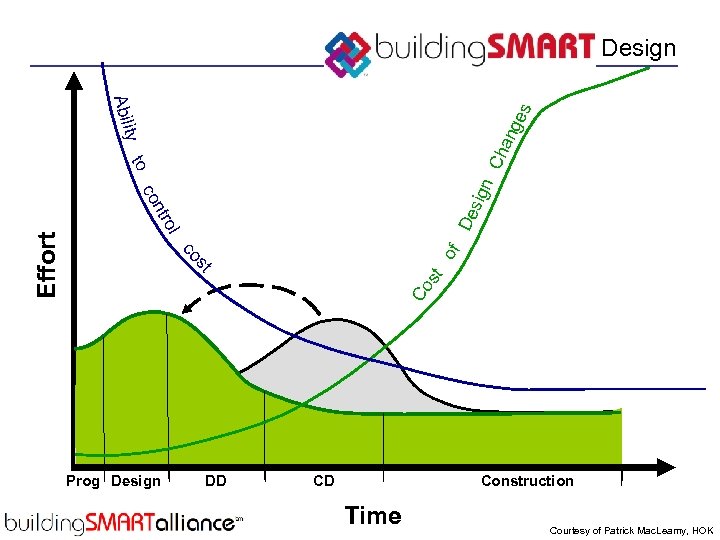 buildingSMART Design

Ability to control cost

Cost of Design Changes

Effort

Prog Design DD CD Construction

Time

buildingSMARTalliance℠

Courtesy of Patrick MacLeamy, HOK